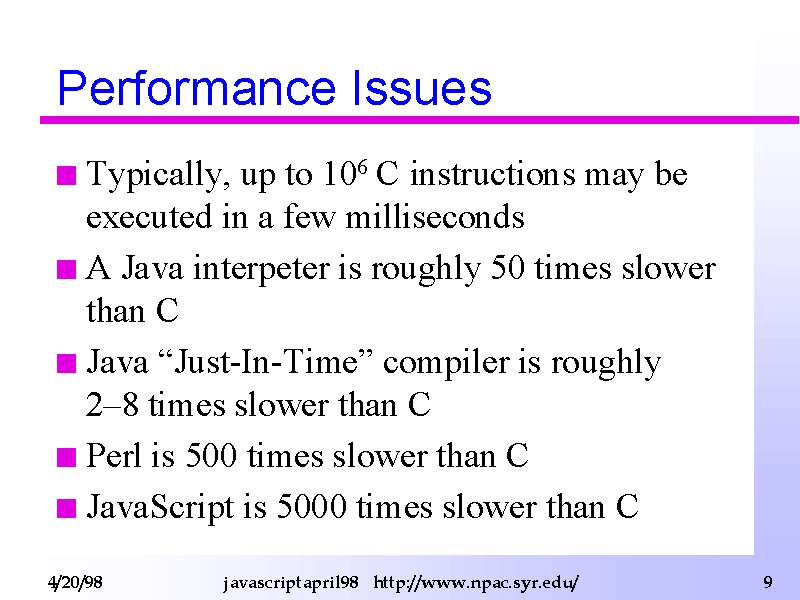 Performance Issues

Typically, up to $10^6$ C instructions may be executed in a few milliseconds

A Java interpeter is roughly 50 times slower than C

Java “Just-In-Time” compiler is roughly 2–8 times slower than C

Perl is 500 times slower than C

JavaScript is 5000 times slower than C

4/20/98 javascriptapril98 http://www.npac.syr.edu/ 9